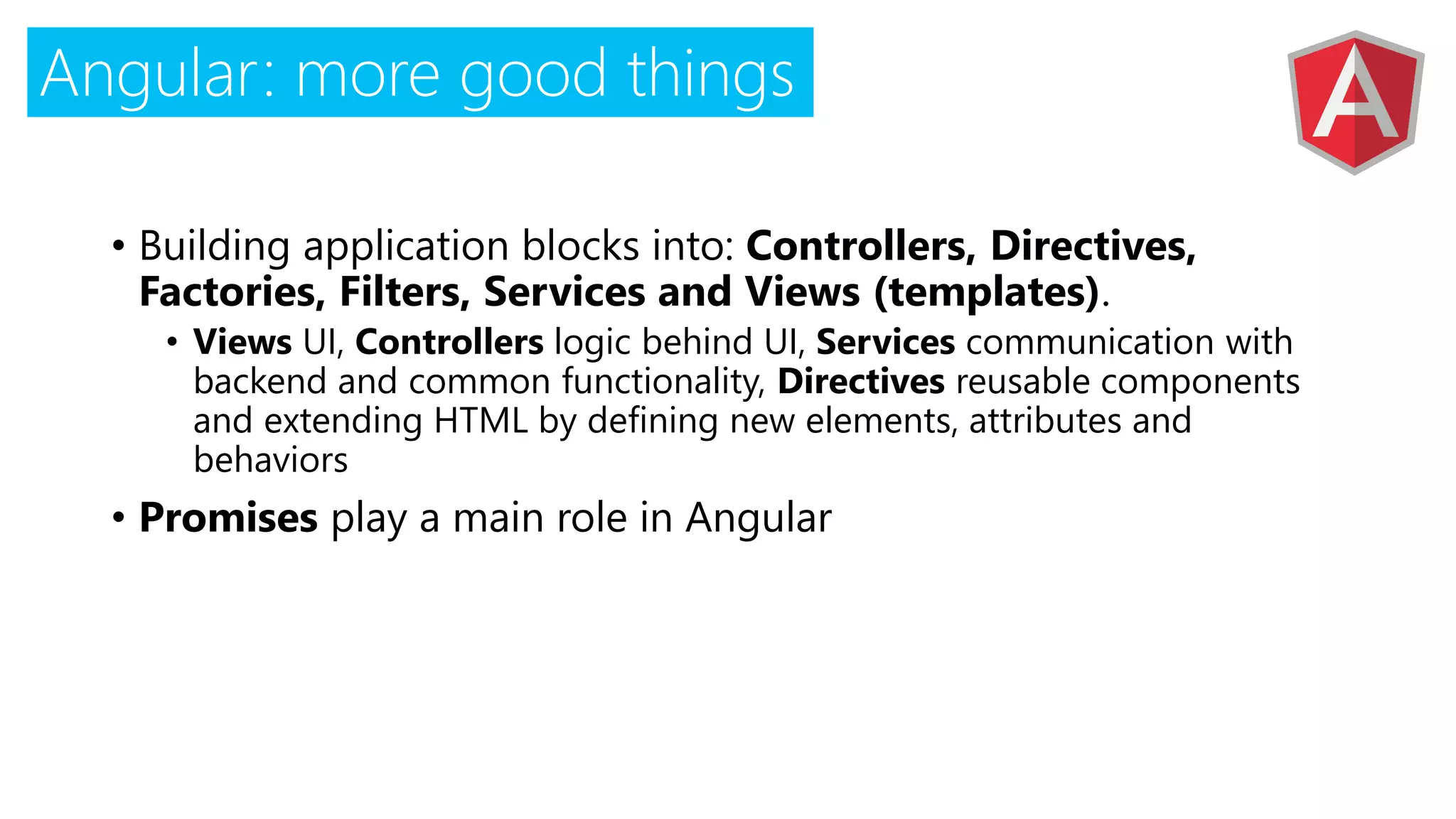 Angular: more good things

A

• Building application blocks into: Controllers, Directives, Factories, Filters, Services and Views (templates).

• Views UI, Controllers logic behind UI, Services communication with backend and common functionality, Directives reusable components and extending HTML by defining new elements, attributes and behaviors

• Promises play a main role in Angular